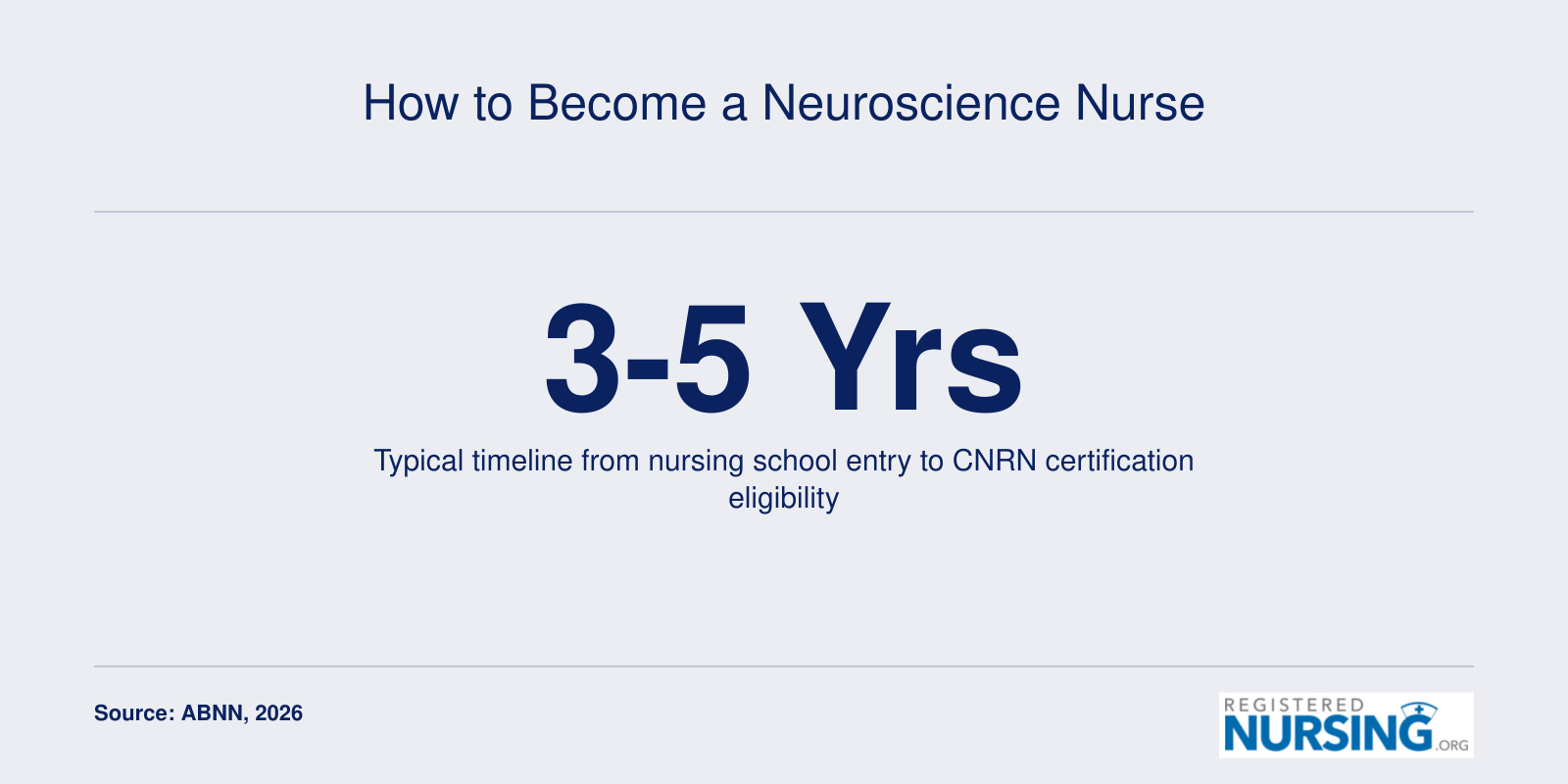 How to Become a Neuroscience Nurse

3-5 Yrs

Typical timeline from nursing school entry to CNRN certification eligibility

Source: ABNN, 2026

REGISTERED NURSING.ORG